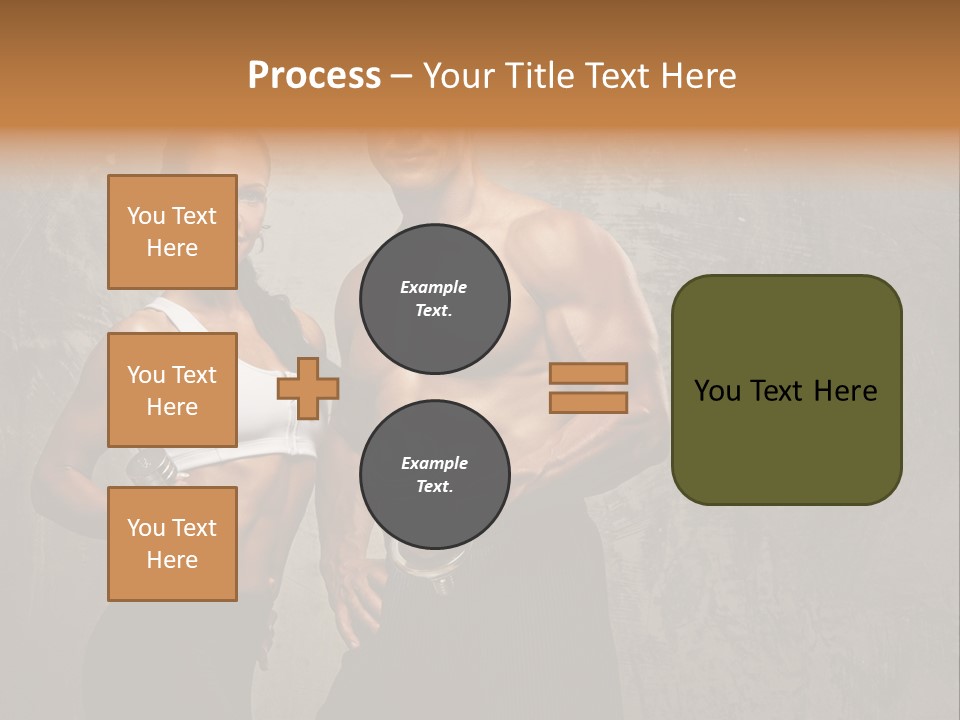 Process – Your Title Text Here

You Text Here

You Text Here

You Text Here

Example Text.

Example Text.

You Text Here